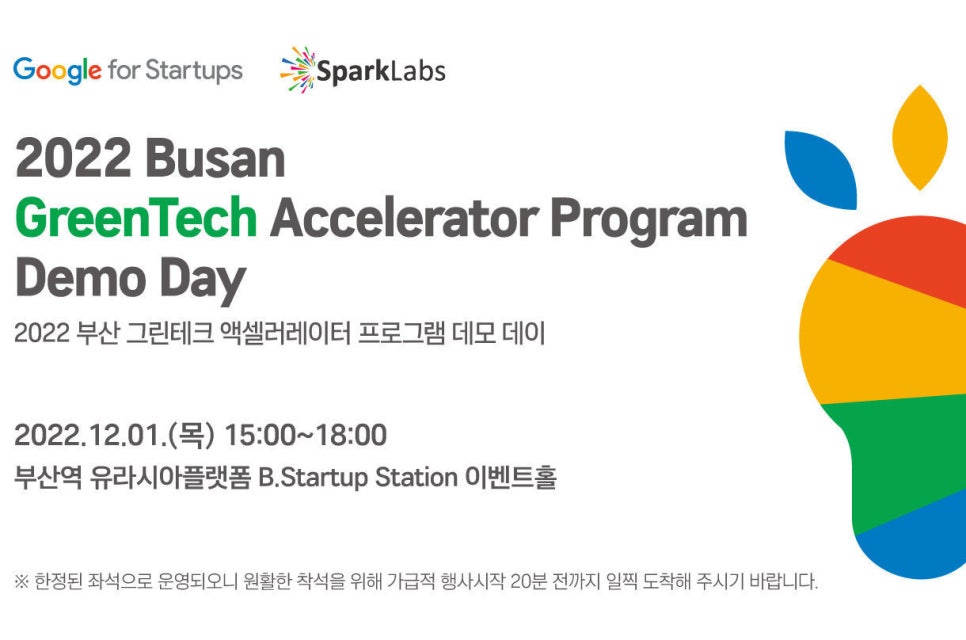 Google for Startups

SparkLabs

2022 Busan
GreenTech Accelerator Program
Demo Day

2022 부산 그린테크 액셀러레이터 프로그램 데모 데이

2022.12.01.(목) 15:00~18:00
부산역 유라시아플랫폼 B.Startup Station 이벤트홀

※ 한정된 좌석으로 운영되오니 원활한 착석을 위해 가급적 행사시작 20분 전까지 일찍 도착해 주시기 바랍니다.